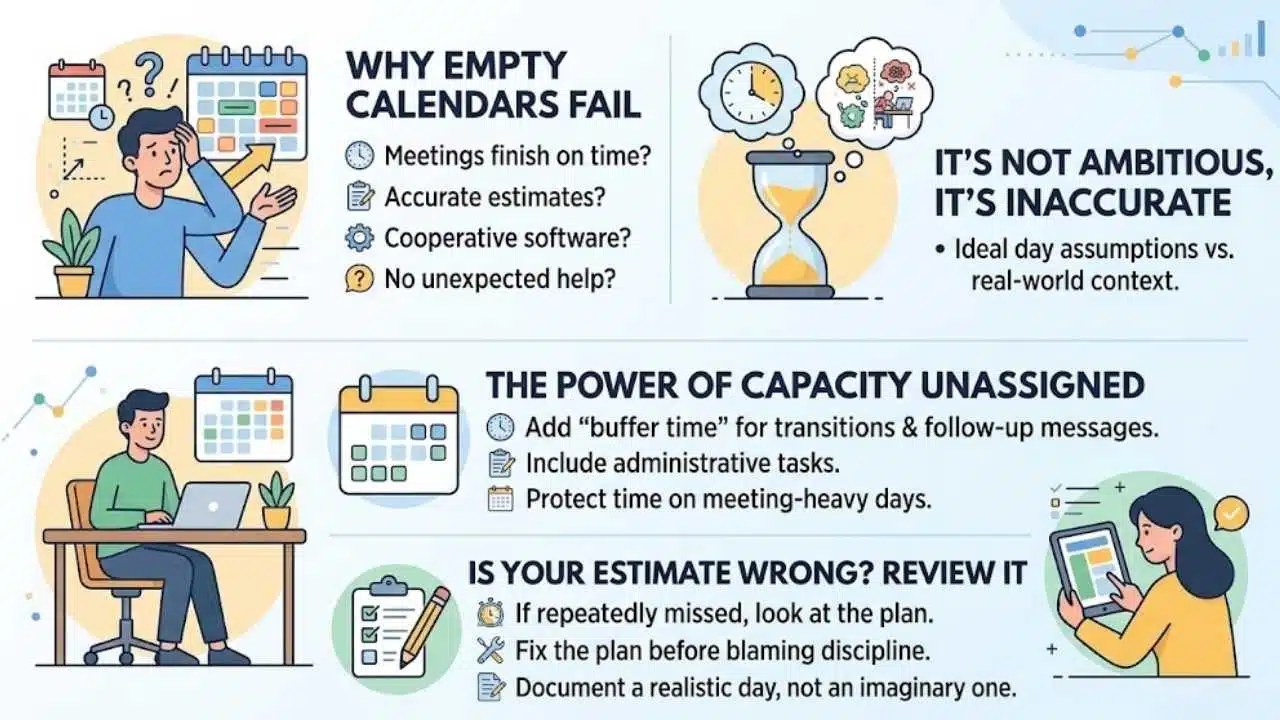 WHY EMPTY CALENDARS FAIL

Meetings finish on time?

Accurate estimates?

Cooperative software?

No unexpected help?

IT'S NOT AMBITIOUS, IT'S INACCURATE

• Ideal day assumptions vs. real-world context.

THE POWER OF CAPACITY UNASSIGNED

Add "buffer time" for transitions & follow-up messages.

Include administrative tasks.

Protect time on meeting-heavy days.

IS YOUR ESTIMATE WRONG? REVIEW IT

If repeatedly missed, look at the plan.

Fix the plan before blaming discipline.

Document a realistic day, not an imaginary one.